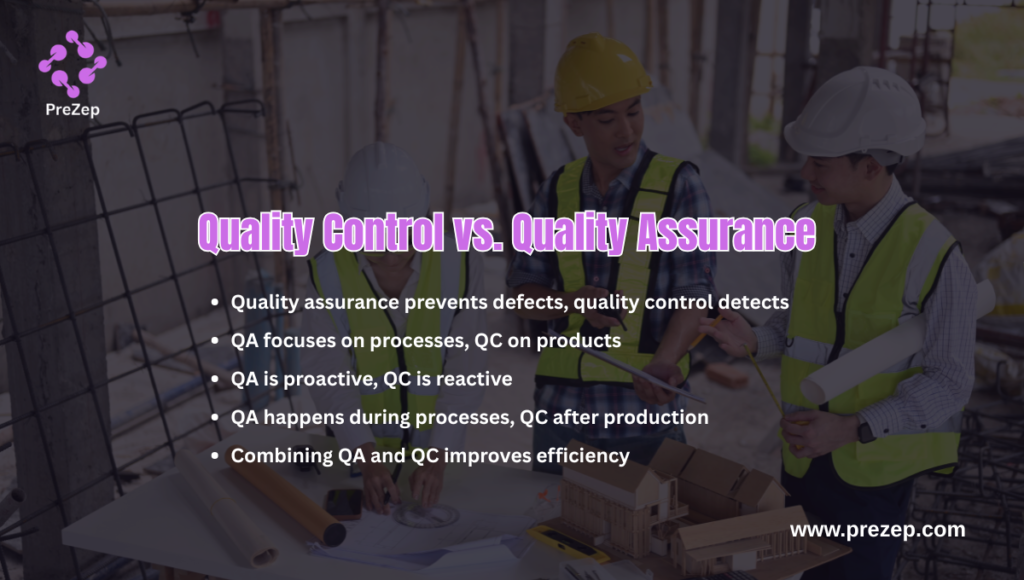 PreZep

Quality Control vs. Quality Assurance

- Quality assurance prevents defects, quality control detects
- QA focuses on processes, QC on products
- QA is proactive, QC is reactive
- QA happens during processes, QC after production
- Combining QA and QC improves efficiency

www.prezep.com